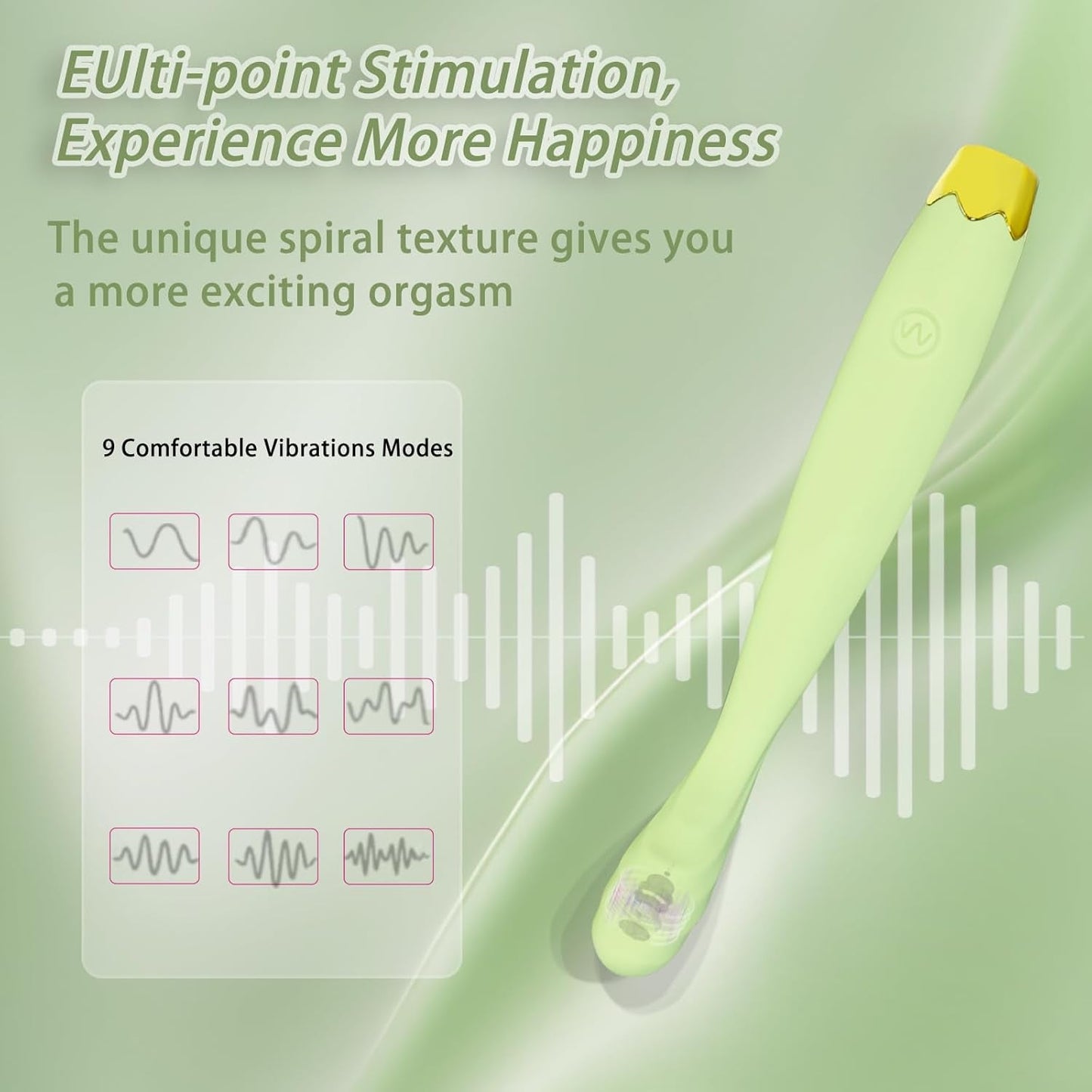 EUlti-point Stimulation, Experience More Happiness

The unique spiral texture gives you a more exciting orgasm

9 Comfortable Vibrations Modes